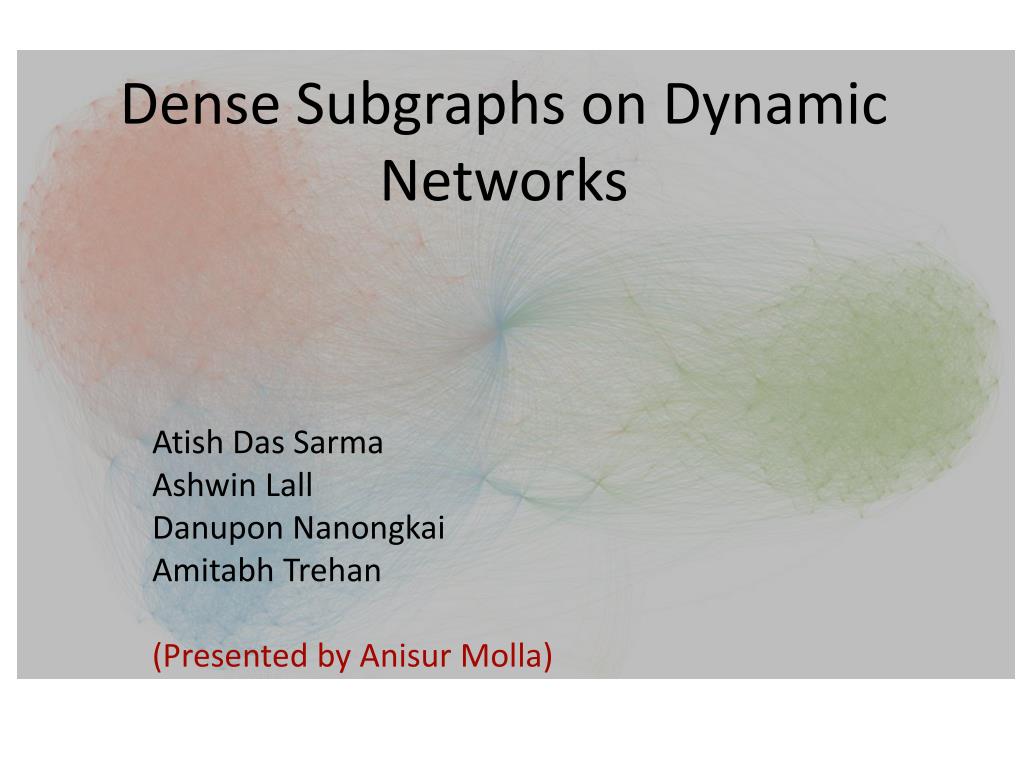 Dense Subgraphs on Dynamic Networks

Atish Das Sarma
Ashwin Lall
Danupon Nanongkai
Amitabh Trehan

(Presented by Anisur Molla)